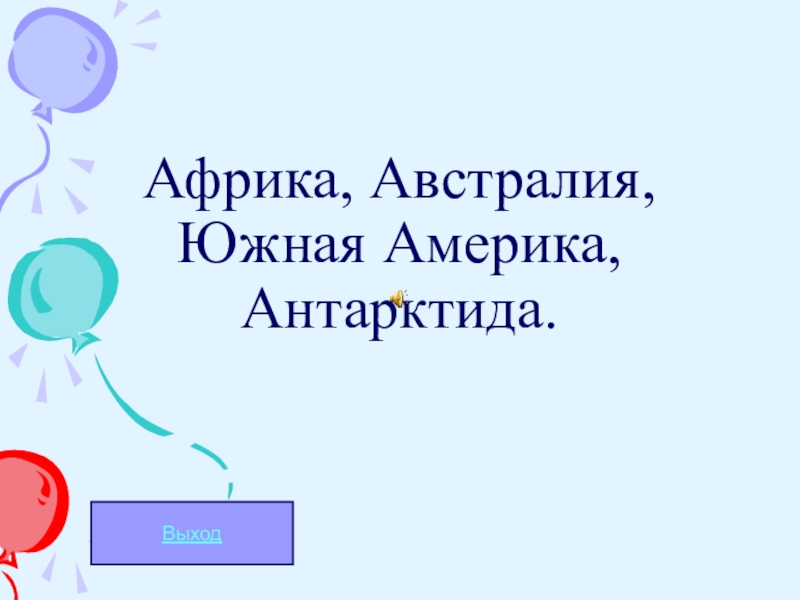 Африка, Австралия, Южная Америка, Антарктида.

Выход